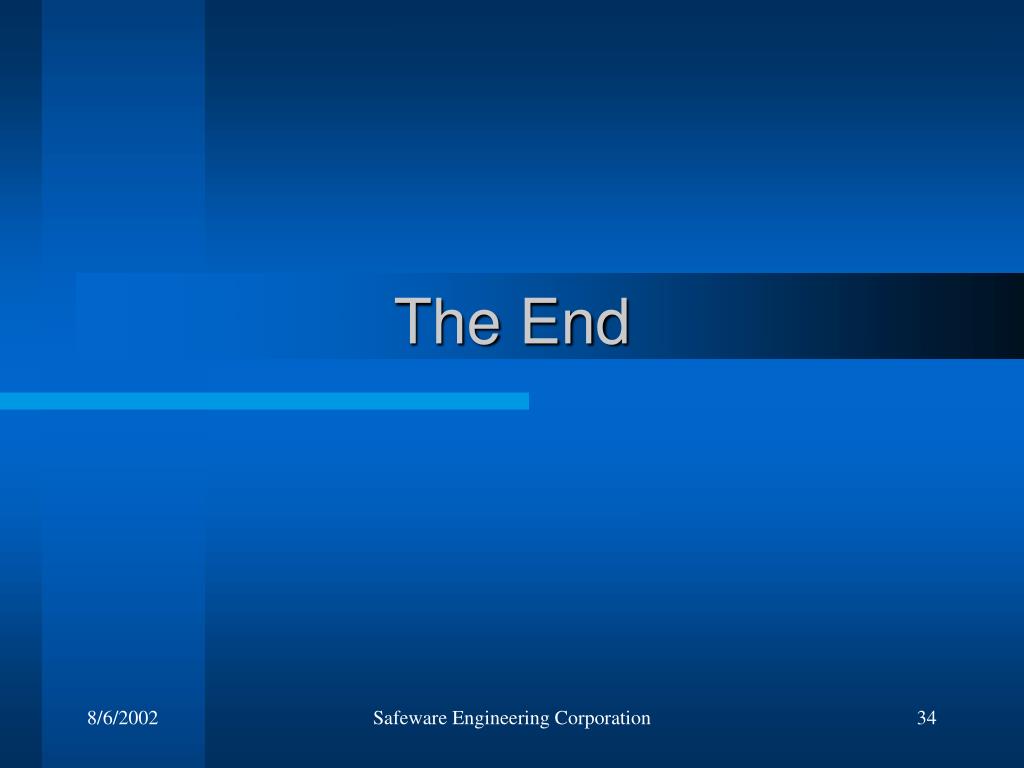 The End

8/6/2002

Safeware Engineering Corporation

34